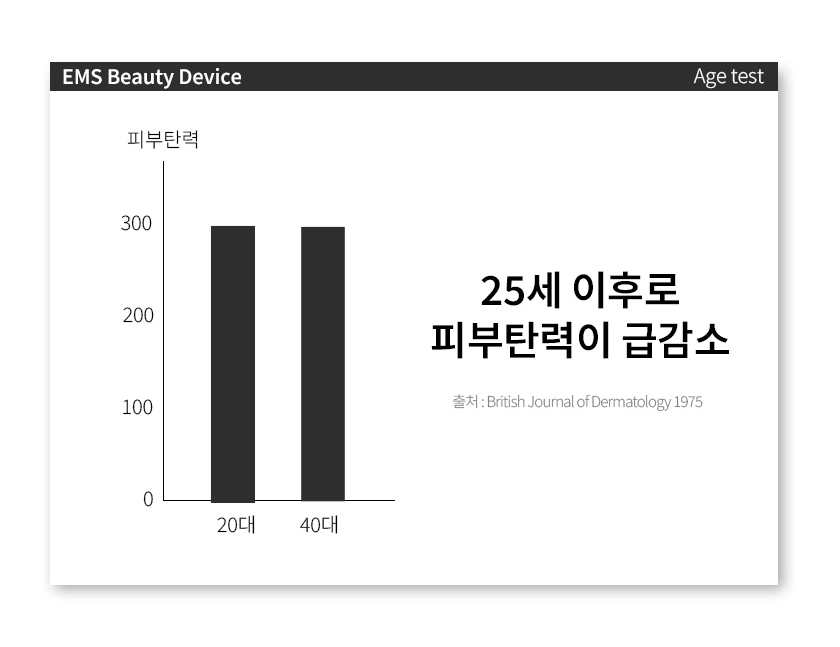 EMS Beauty Device

Age test

피부탄력

300

200

100

0

20대

40대

25세 이후로
피부탄력이 급감소

출처 : British Journal of Dermatology 1975